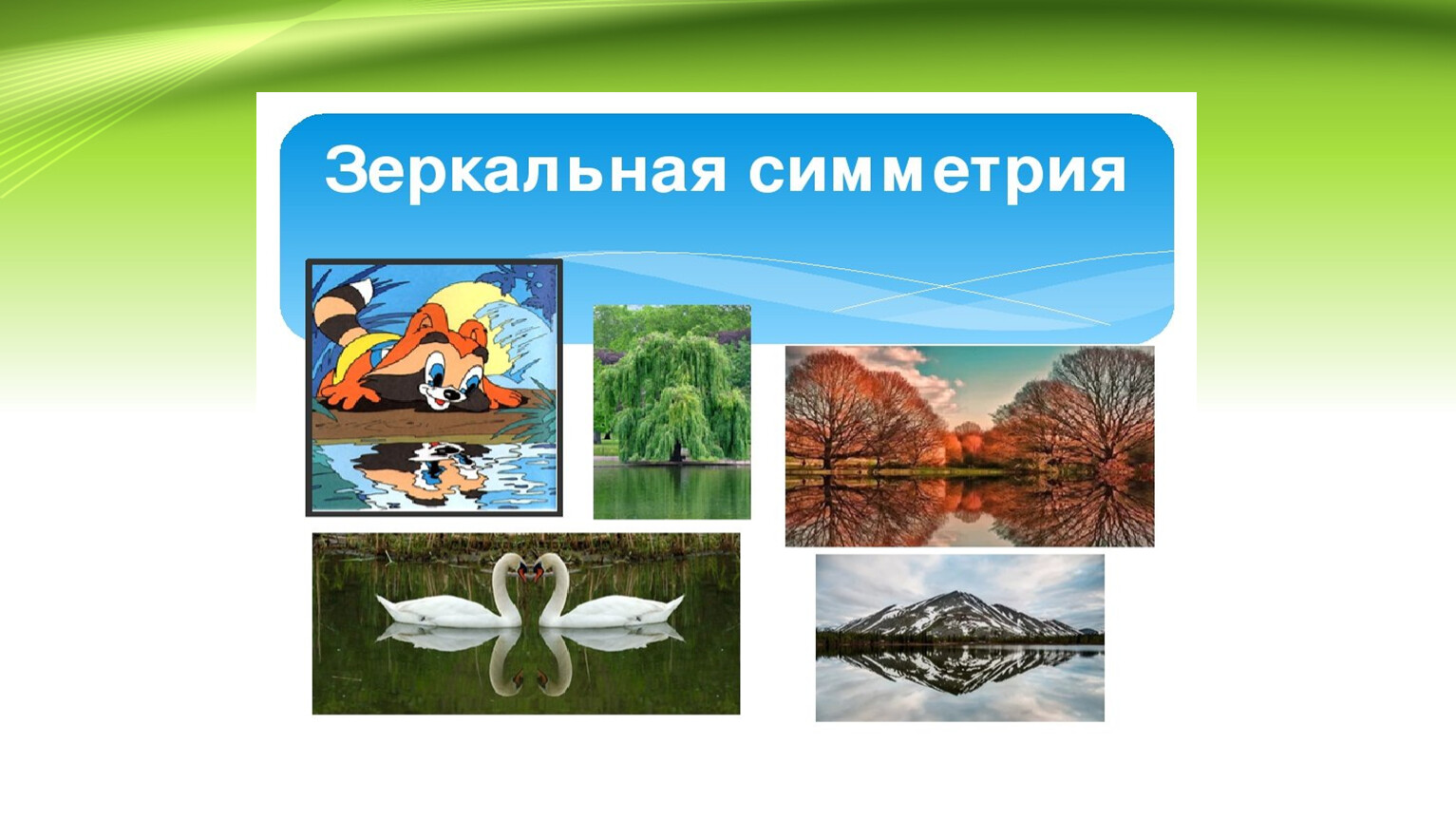 Зеркальная симметрия